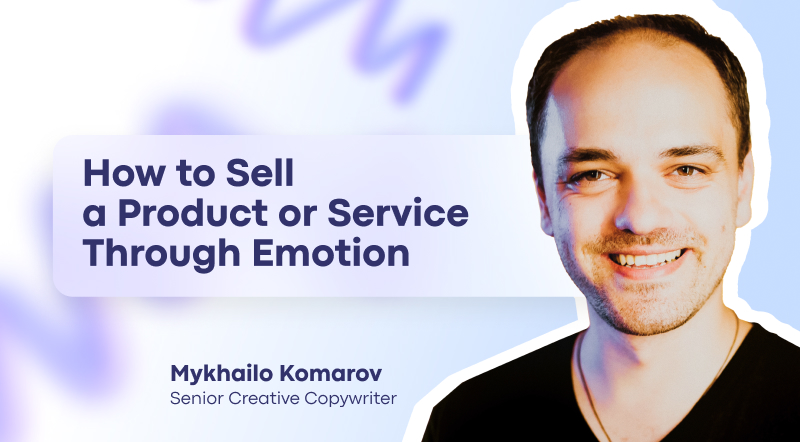 How to Sell a Product or Service Through Emotion

Mykhailo Komarov
Senior Creative Copywriter